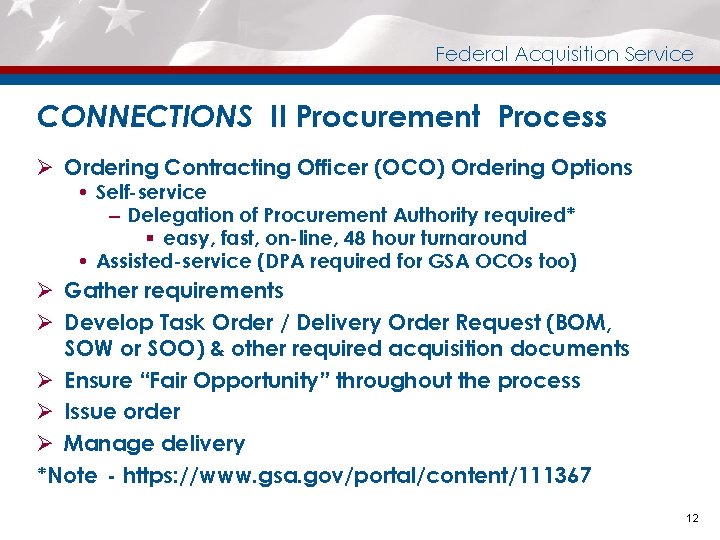 Federal Acquisition Service

CONNECTIONS II Procurement Process

➢ Ordering Contracting Officer (OCO) Ordering Options
• Self-service
– Delegation of Procurement Authority required*
▪ easy, fast, on-line, 48 hour turnaround
• Assisted-service (DPA required for GSA OCOs too)

➢ Gather requirements

➢ Develop Task Order / Delivery Order Request (BOM, SOW or SOO) & other required acquisition documents

➢ Ensure “Fair Opportunity” throughout the process

➢ Issue order

➢ Manage delivery

*Note - https://www.gsa.gov/portal/content/111367

12